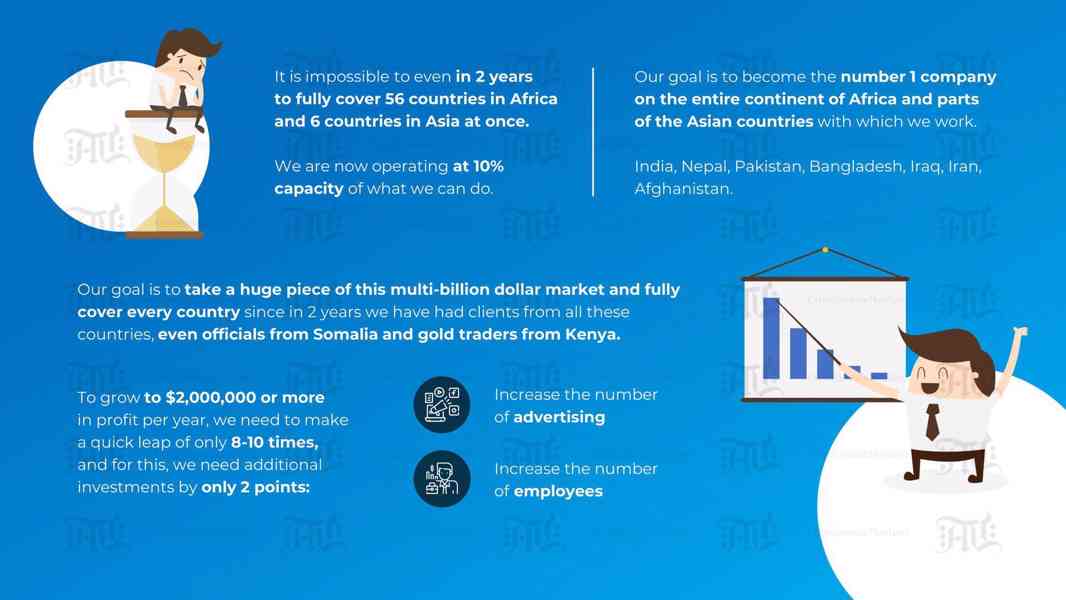 It is impossible to even in 2 years to fully cover 56 countries in Africa and 6 countries in Asia at once.

We are now operating at 10% capacity of what we can do.

Our goal is to become the number 1 company on the entire continent of Africa and parts of the Asian countries with which we work.

India, Nepal, Pakistan, Bangladesh, Iraq, Iran, Afghanistan.

Our goal is to take a huge piece of this multi-billion dollar market and fully cover every country since in 2 years we have had clients from all these countries, even officials from Somalia and gold traders from Kenya.

To grow to $2,000,000 or more in profit per year, we need to make a quick leap of only 8-10 times, and for this, we need additional investments by only 2 points:

Increase the number of advertising

Increase the number of employees